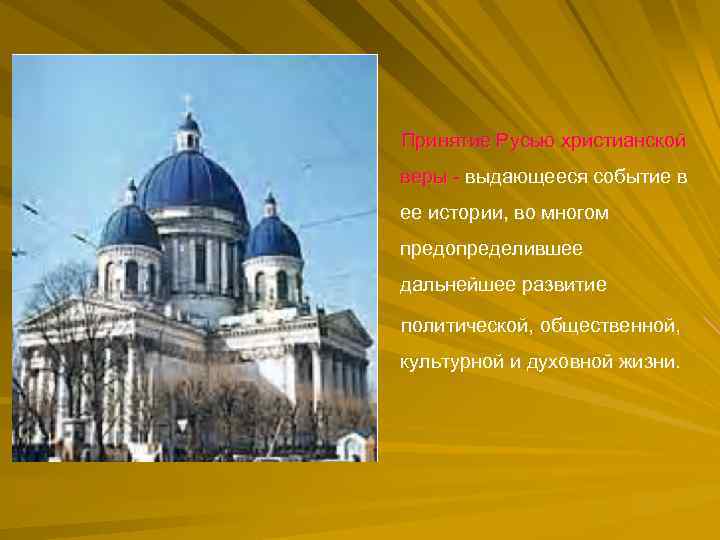 Принятие Русью христианской веры - выдающееся событие в ее истории, во многом предопределившее дальнейшее развитие политической, общественной, культурной и духовной жизни.